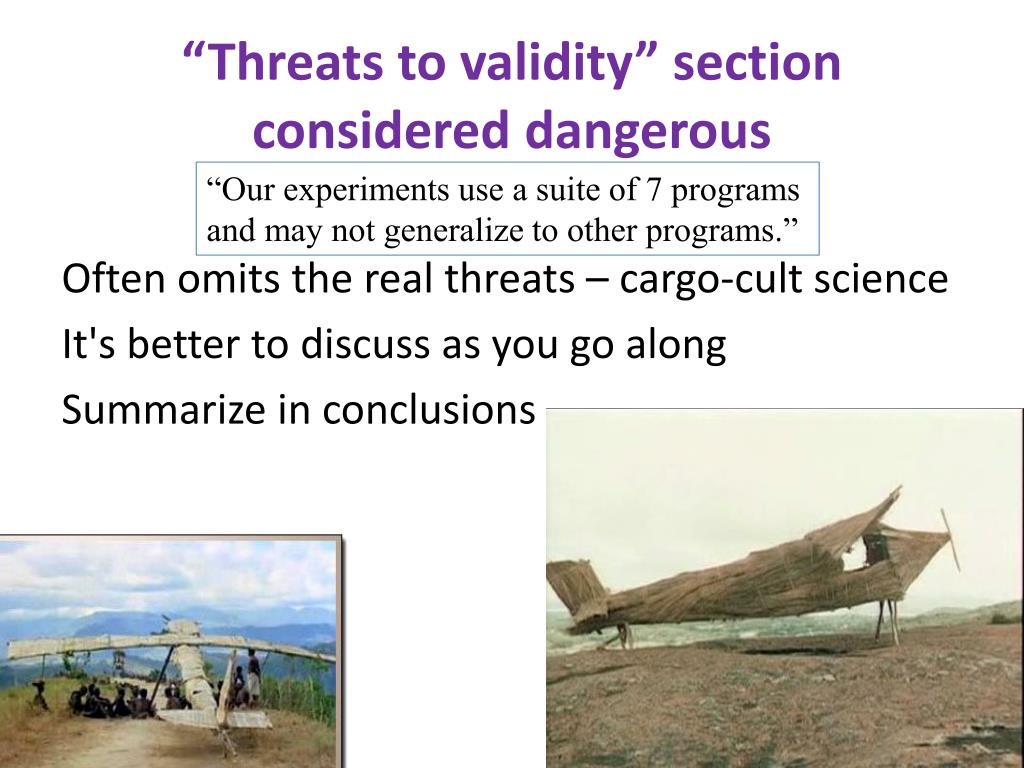 “Threats to validity” section considered dangerous

“Our experiments use a suite of 7 programs and may not generalize to other programs.”

Often omits the real threats – cargo-cult science

It's better to discuss as you go along

Summarize in conclusions